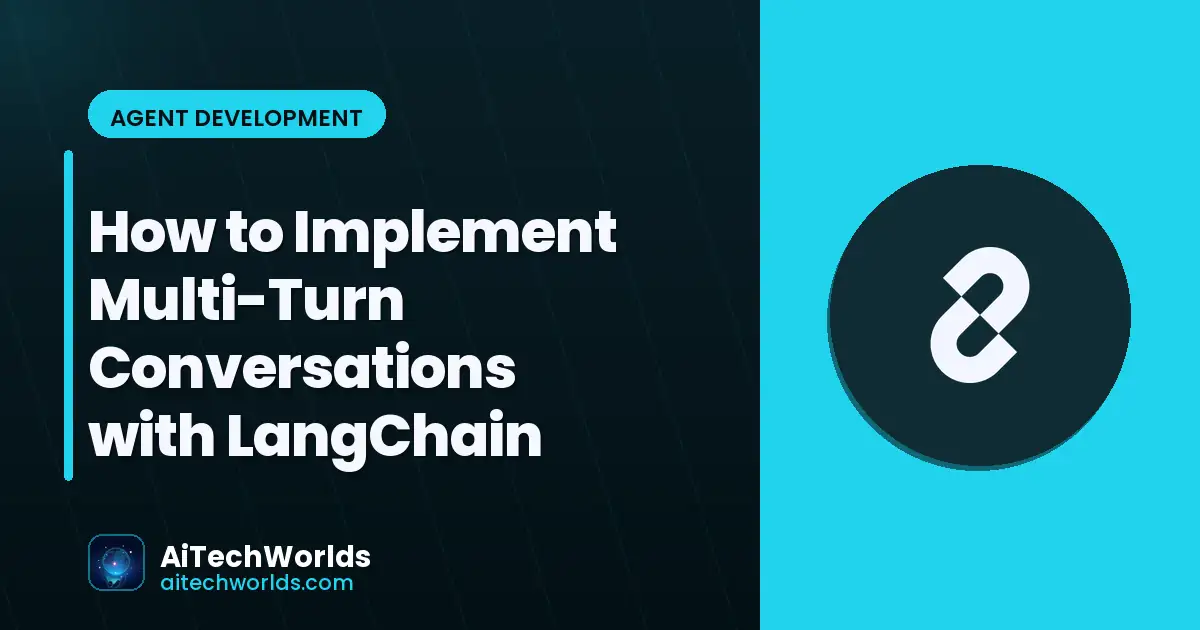 AGENT DEVELOPMENT

How to Implement Multi-Turn Conversations with LangChain

AiTechWorlds
aitechworlds.com